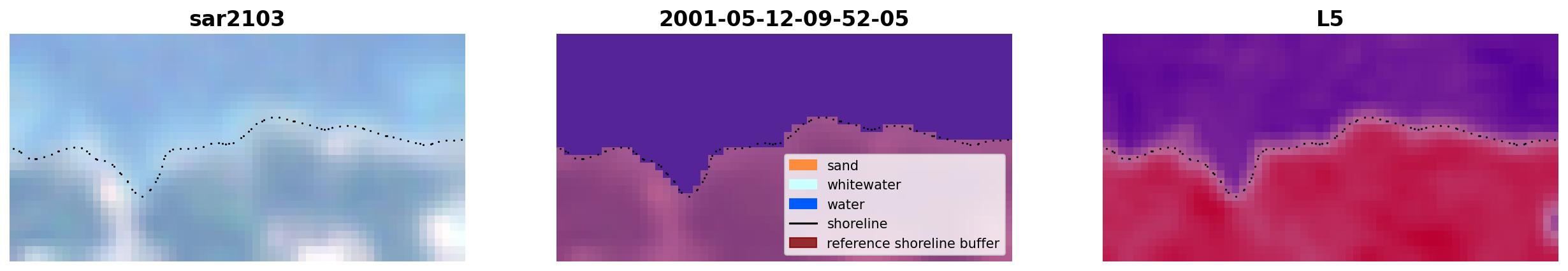 sar2103

2001-05-12-09-52-05

sand
whitewater
water
shoreline
reference shoreline buffer

L5